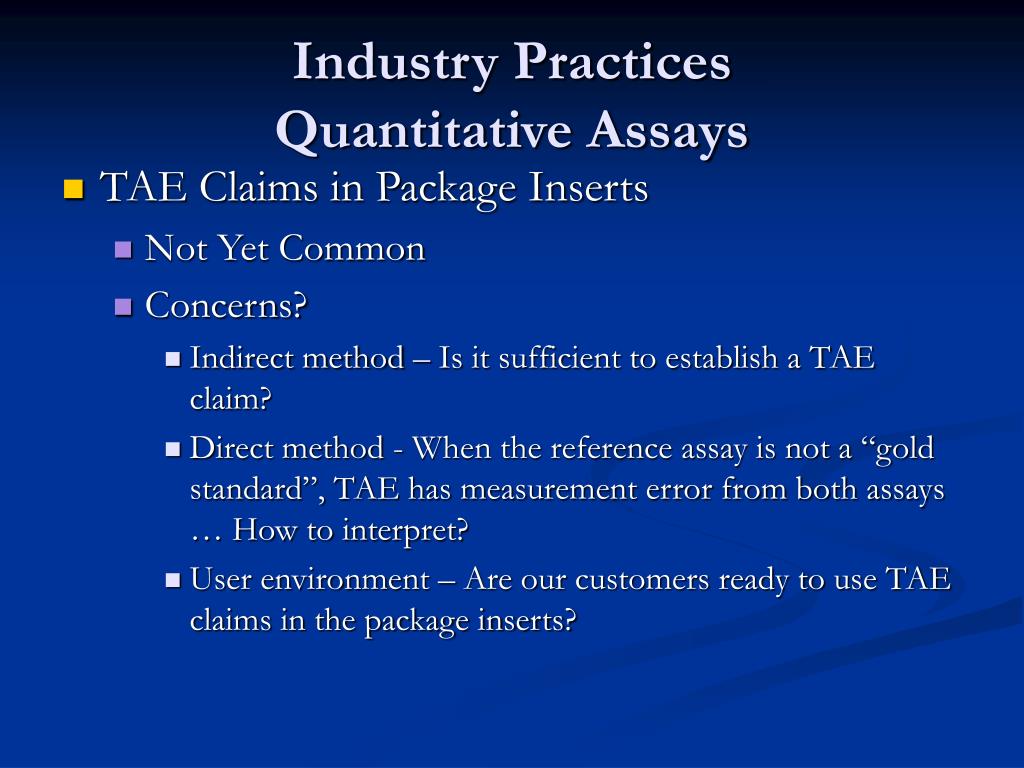 Industry Practices
Quantitative Assays

TAE Claims in Package Inserts

Not Yet Common

Concerns?

Indirect method – Is it sufficient to establish a TAE claim?

Direct method - When the reference assay is not a “gold standard”, TAE has measurement error from both assays … How to interpret?

User environment – Are our customers ready to use TAE claims in the package inserts?